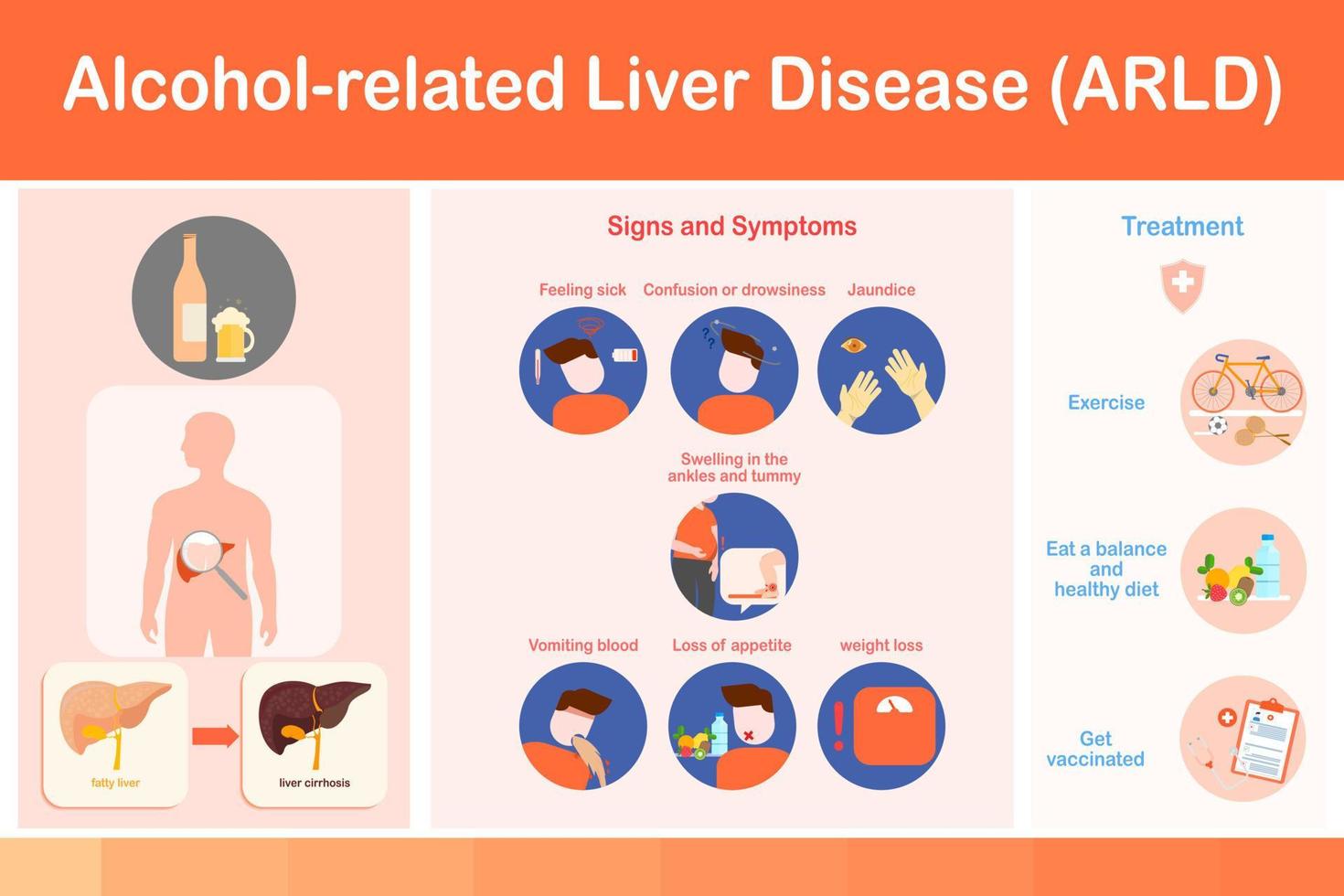 Alcohol-related Liver Disease (ARLD)

fatty liver

liver cirrhosis

Signs and Symptoms

Feeling sick

Confusion or drowsiness

Jaundice

Swelling in the ankles and tummy

Vomiting blood

Loss of appetite

weight loss

Treatment

Exercise

Eat a balance and healthy diet

Get vaccinated